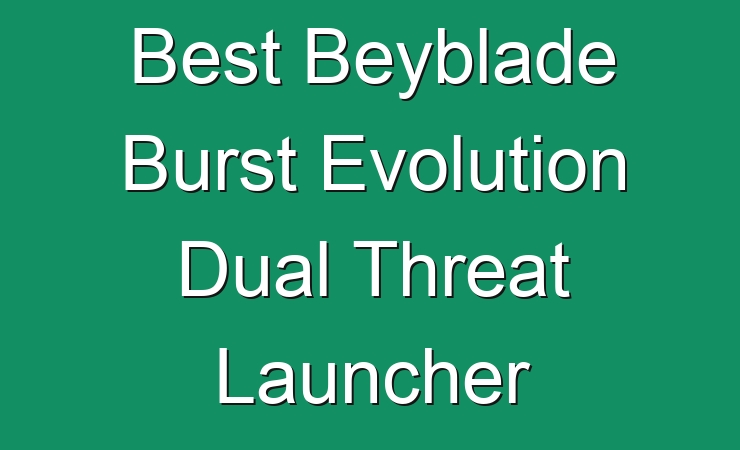 Best Beyblade Burst Evolution Dual Threat Launcher